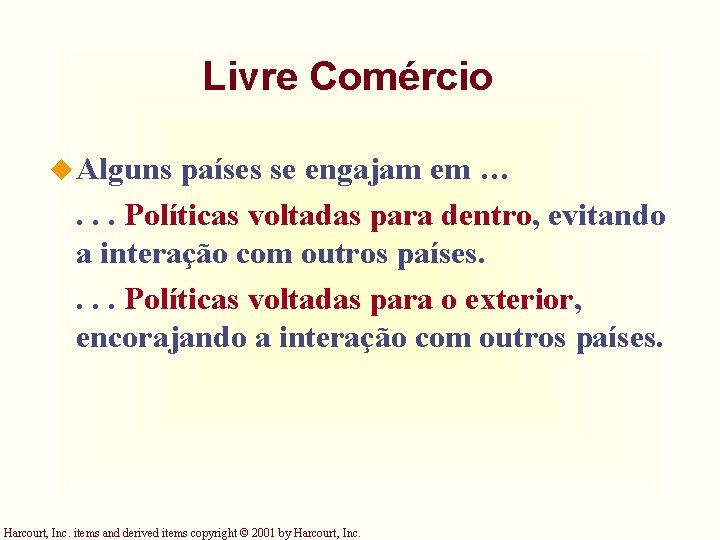 Livre Comércio

Alguns países se engajam em …

. . . Políticas voltadas para dentro, evitando a interação com outros países.

. . . Políticas voltadas para o exterior, encorajando a interação com outros países.

Harcourt, Inc. items and derived items copyright © 2001 by Harcourt, Inc.